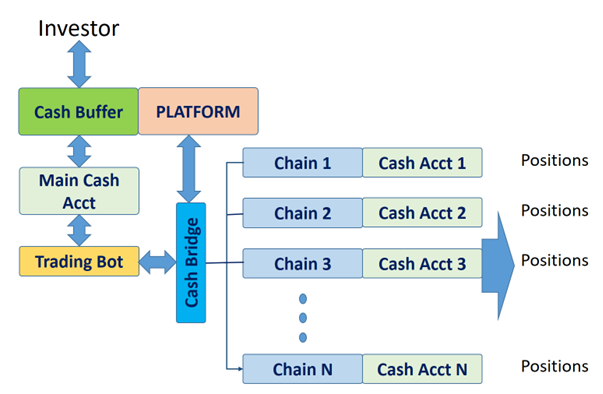 Investor

Cash Buffer

PLATFORM

Main Cash Acct

Trading Bot

Cash Bridge

Chain 1

Cash Acct 1

Positions

Chain 2

Cash Acct 2

Positions

Chain 3

Cash Acct 3

Positions

Chain N

Cash Acct N

Positions